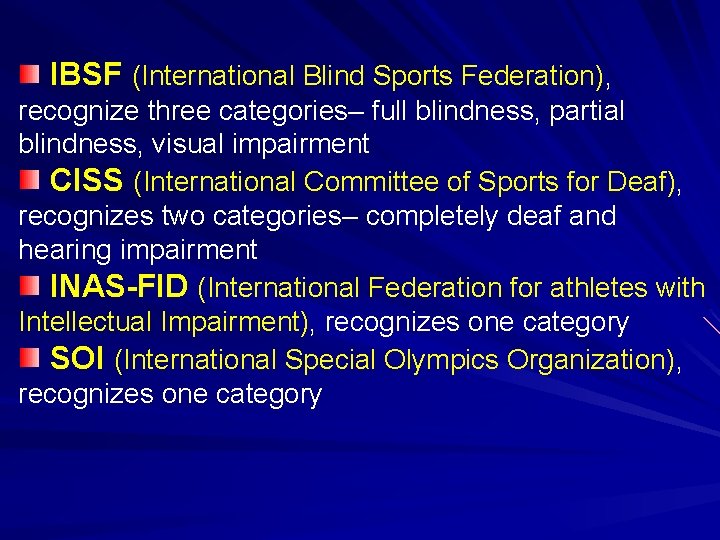 IBSF (International Blind Sports Federation), recognize three categories– full blindness, partial blindness, visual impairment

CISS (International Committee of Sports for Deaf), recognizes two categories– completely deaf and hearing impairment

INAS-FID (International Federation for athletes with Intellectual Impairment), recognizes one category

SOI (International Special Olympics Organization), recognizes one category